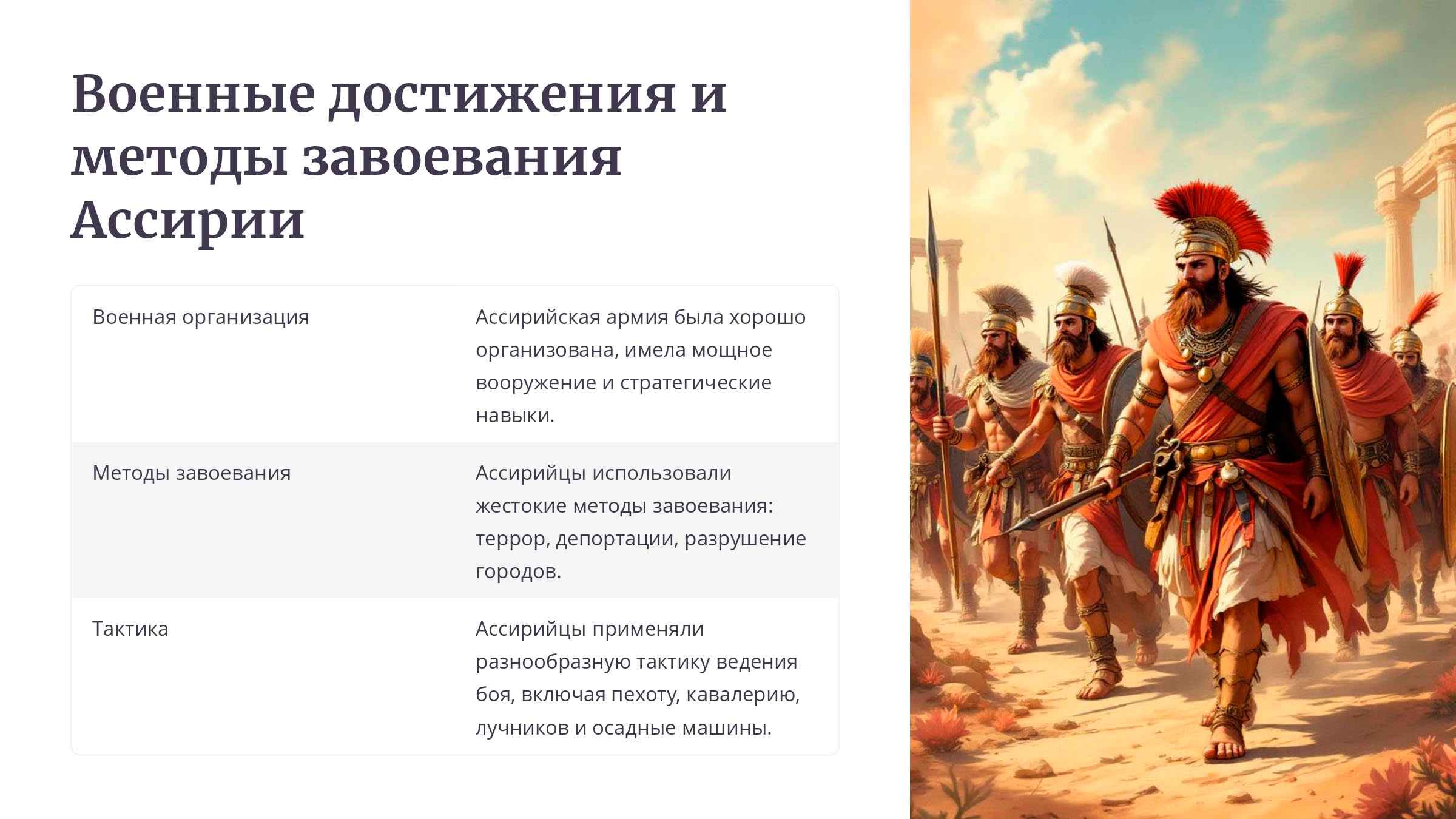 Военные достижения и методы завоевания Ассирии

| | |
|---|---|
| Военная организация | Ассирийская армия была хорошо организована, имела мощное вооружение и стратегические навыки. |
| Методы завоевания | Ассирийцы использовали жестокие методы завоевания: террор, депортации, разрушение городов. |
| Тактика | Ассирийцы применяли разнообразную тактику ведения боя, включая пехоту, кавалерию, лучников и осадные машины. |